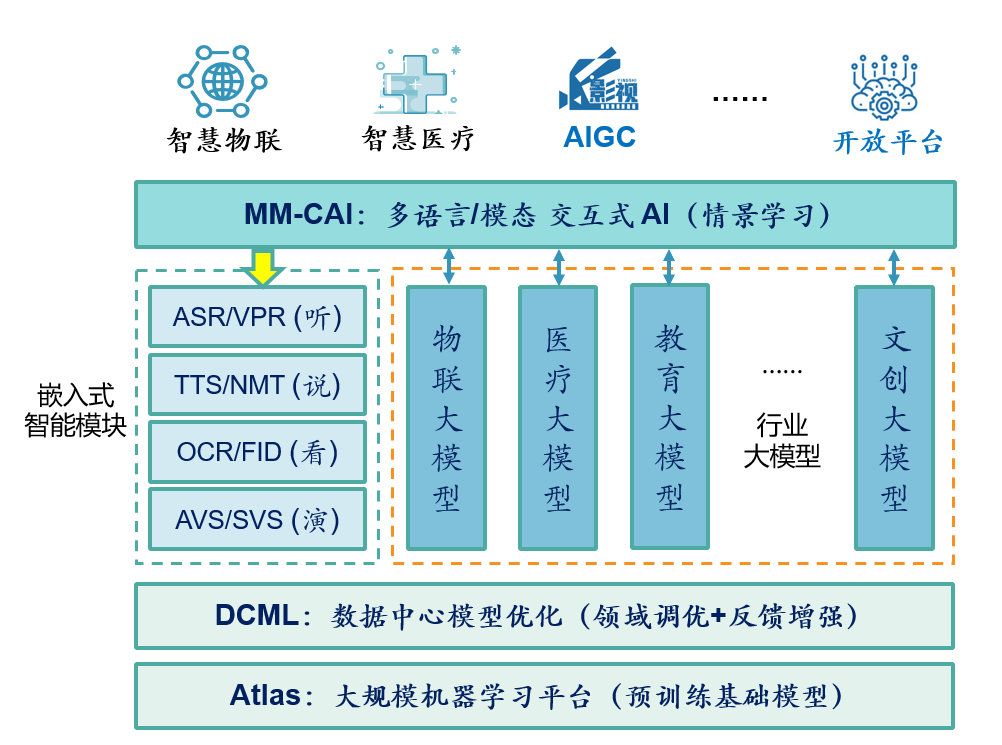 智慧物联

智慧医疗

影视

AIGC

……

开放平台

MM-CAI：多语言/模态 交互式 AI（情景学习）

嵌入式智能模块

ASR/VPR (听)

TTS/NMT (说)

OCR/FID (看)

AVS/SVS (演)

物联大模型

医疗大模型

教育大模型

……

行业大模型

文创大模型

DCML：数据中心模型优化（领域调优+反馈增强）

Atlas：大规模机器学习平台（预训练基础模型）